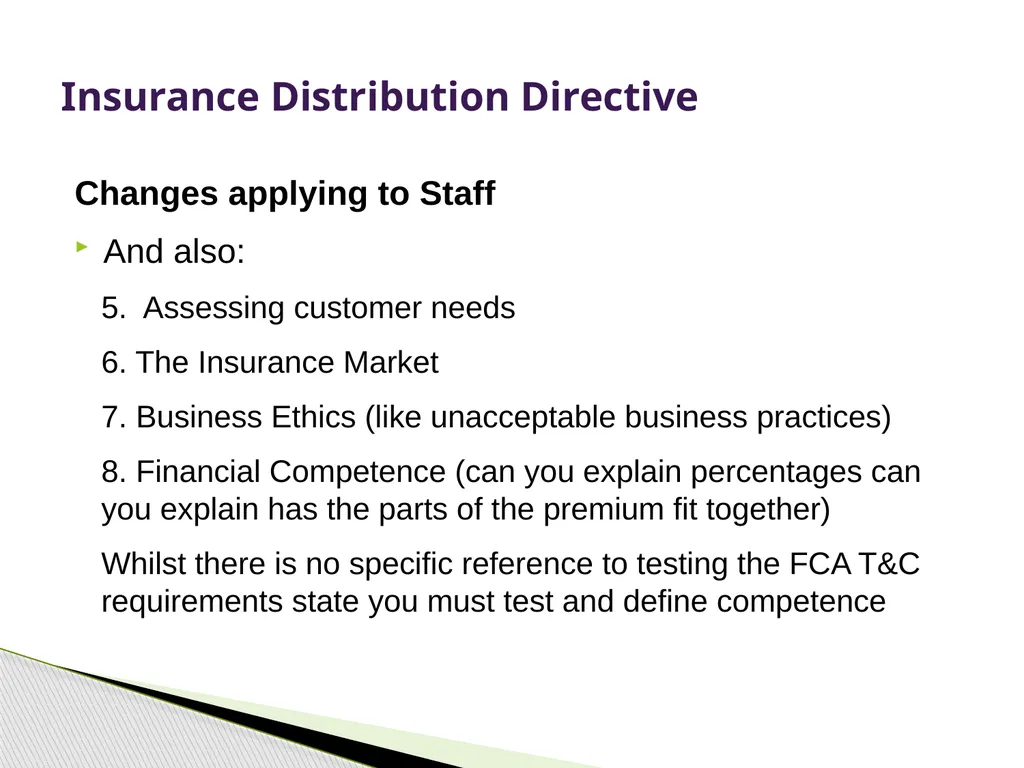 Insurance Distribution Directive

Changes applying to Staff

And also:

5.  Assessing customer needs

6. The Insurance Market

7. Business Ethics (like unacceptable business practices)

8. Financial Competence (can you explain percentages can you explain has the parts of the premium fit together)

Whilst there is no specific reference to testing the FCA T&C requirements state you must test and define competence